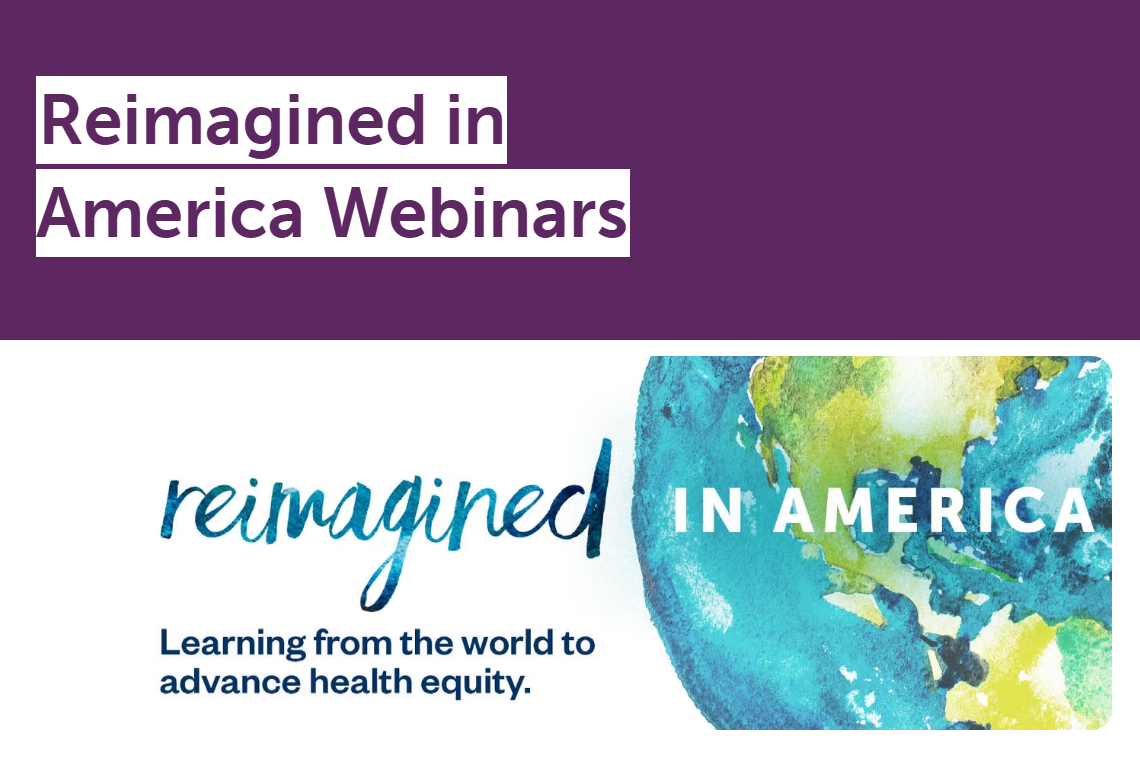 Reimagined in America Webinars

reimagined IN AMERICA

Learning from the world to advance health equity.